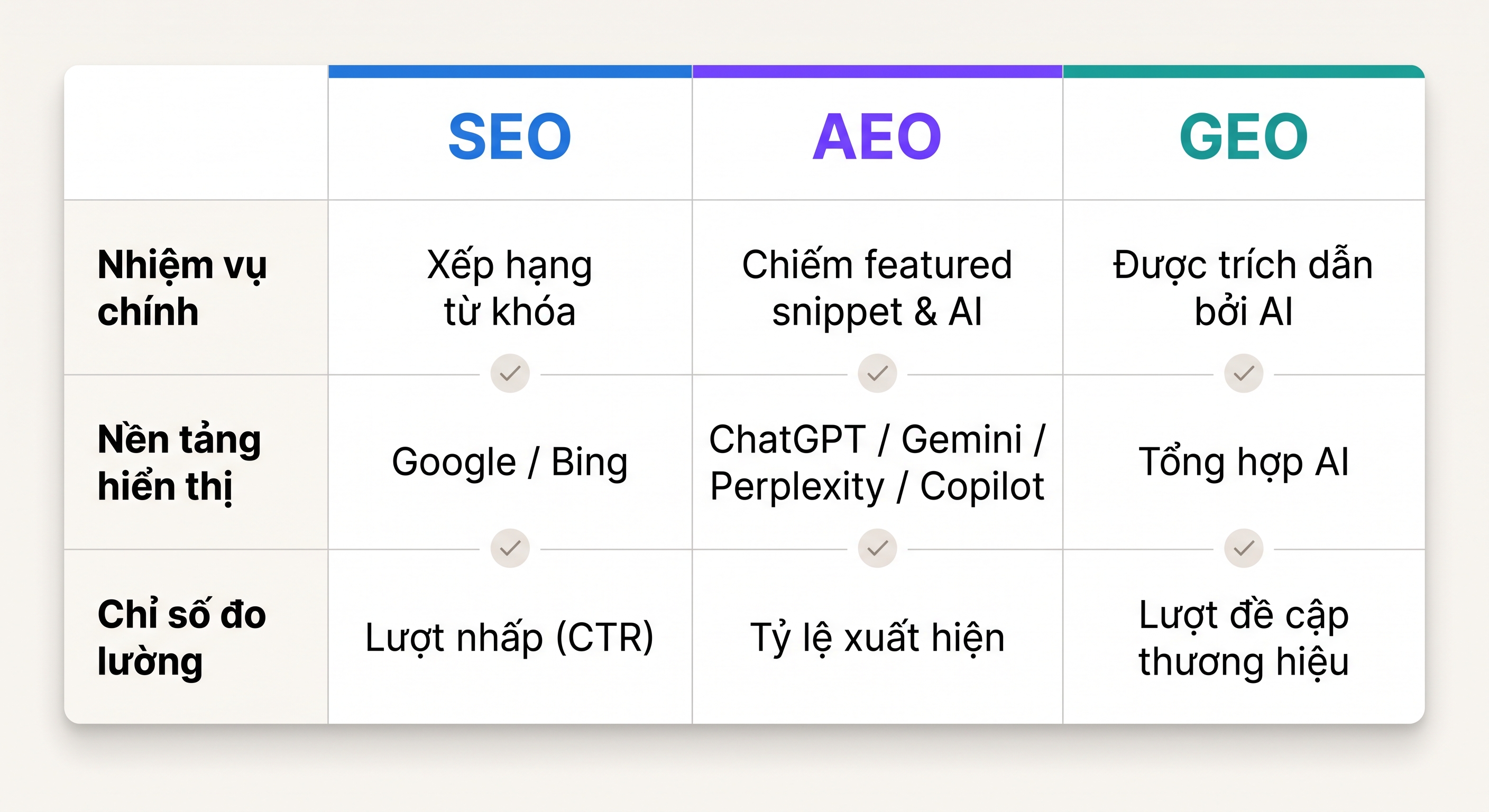 | | SEO | AEO | GEO |
|---|---|---|---|
| Nhiệm vụ chính | Xếp hạng từ khóa | Chiếm featured snippet & AI | Được trích dẫn bởi AI |
| Nền tảng hiển thị | Google / Bing | ChatGPT / Gemini / Perplexity / Copilot | Tổng hợp AI |
| Chỉ số đo lường | Lượt nhấp (CTR) | Tỷ lệ xuất hiện | Lượt đề cập thương hiệu |